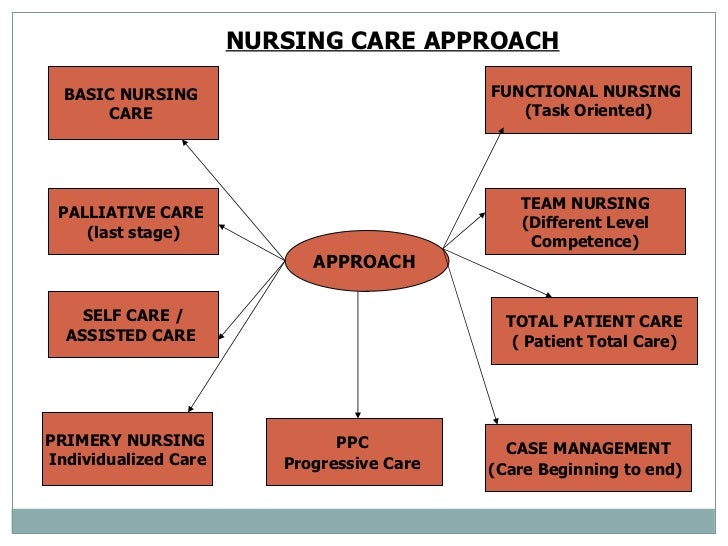 NURSING CARE APPROACH

BASIC NURSING CARE

PALLIATIVE CARE (last stage)

SELF CARE / ASSISTED CARE

PRIMERY NURSING Individualized Care

APPROACH

PPC Progressive Care

FUNCTIONAL NURSING (Task Oriented)

TEAM NURSING (Different Level Competence)

TOTAL PATIENT CARE ( Patient Total Care)

CASE MANAGEMENT (Care Beginning to end)